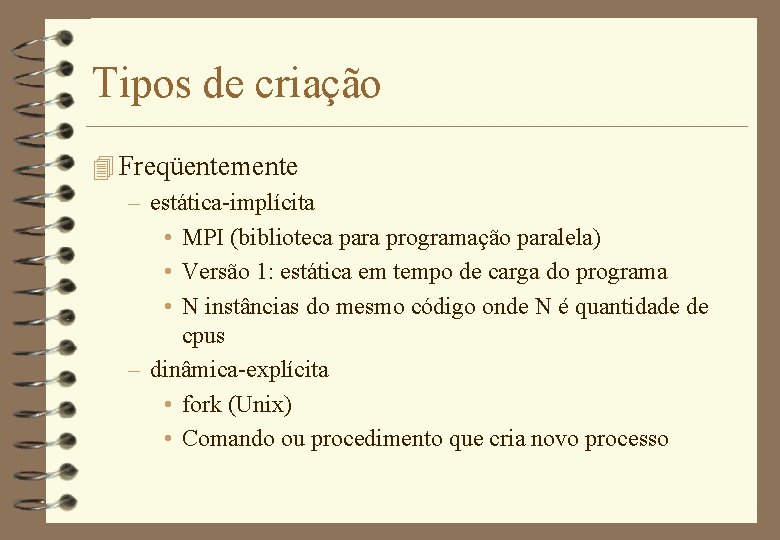 Tipos de criação

Freqüentemente
– estática-implícita
• MPI (biblioteca para programação paralela)
• Versão 1: estática em tempo de carga do programa
• N instâncias do mesmo código onde N é quantidade de cpus
– dinâmica-explícita
• fork (Unix)
• Comando ou procedimento que cria novo processo